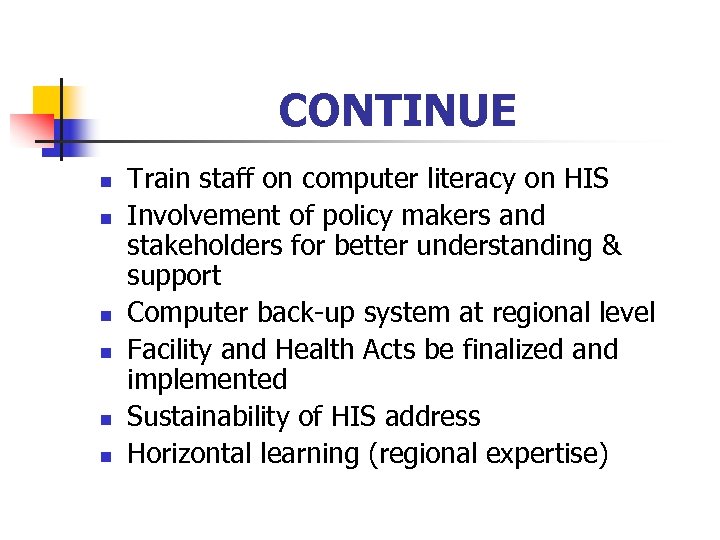 CONTINUE

- Train staff on computer literacy on HIS
- Involvement of policy makers and stakeholders for better understanding & support
- Computer back-up system at regional level
- Facility and Health Acts be finalized and implemented
- Sustainability of HIS address
- Horizontal learning (regional expertise)